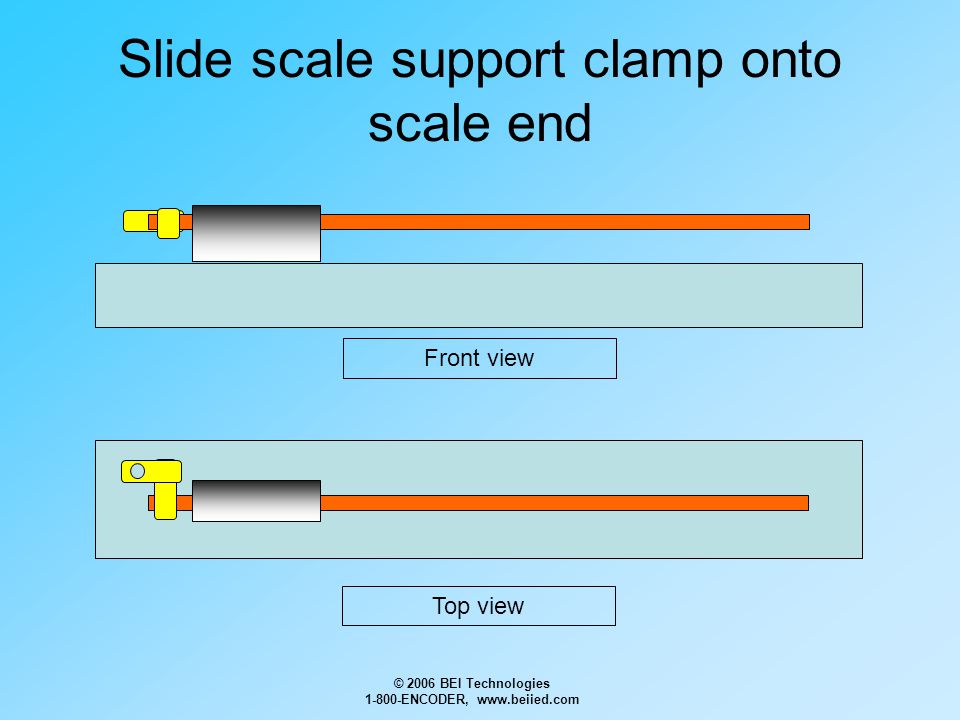 Slide scale support clamp onto scale end

Front view

Top view

© 2006 BEI Technologies
1-800-ENCODER, www.beiied.com